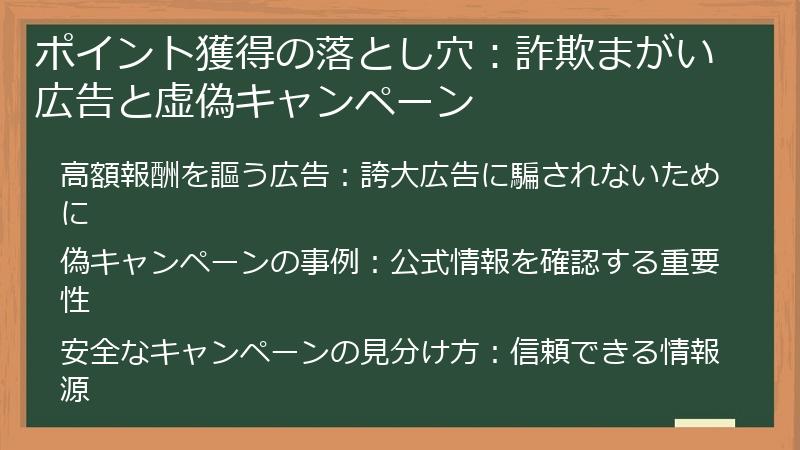 ポイント獲得の落とし穴：詐欺まがい広告と虚偽キャンペーン

高額報酬を謳う広告：誇大広告に騙されないために

偽キャンペーンの事例：公式情報を確認する重要性

安全なキャンペーンの見分け方：信頼できる情報源